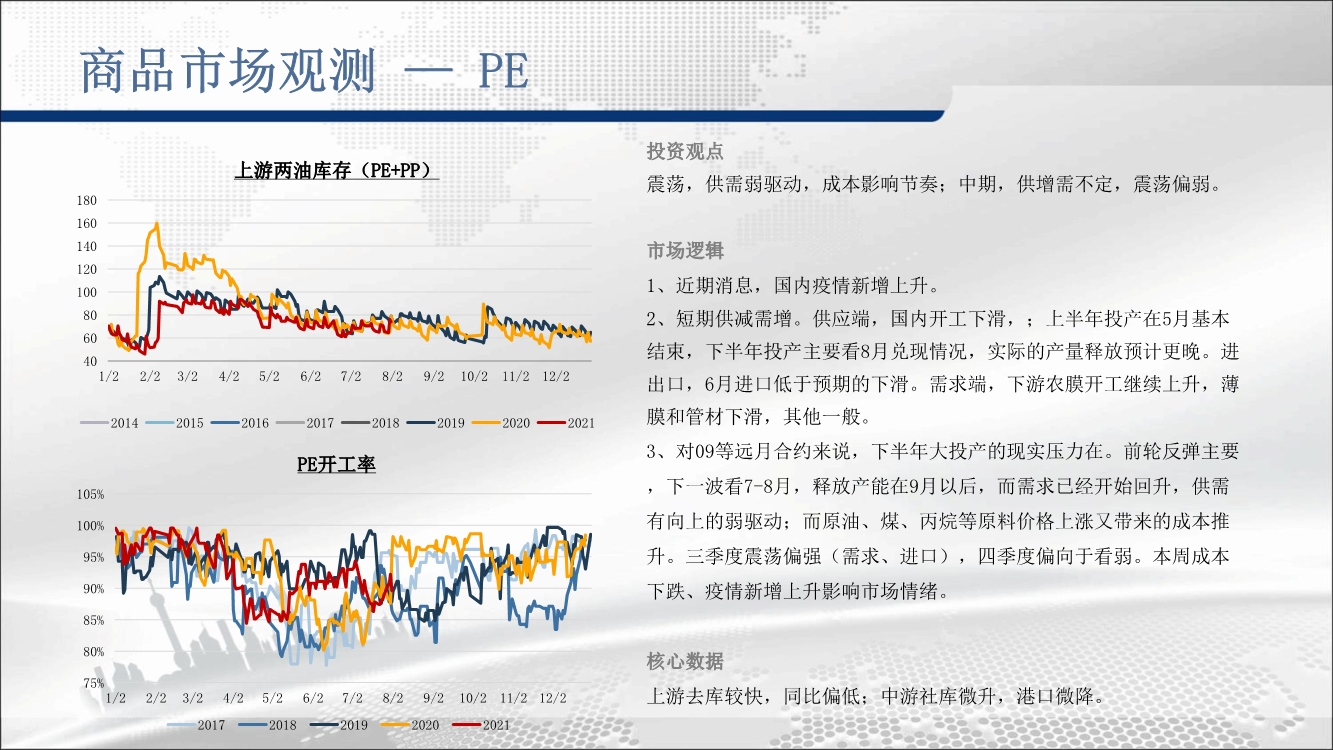 商品市场观测 — PE

上游两油库存（PE+PP）

180
160
140
120
100
80
60
40

1/2 2/2 3/2 4/2 5/2 6/2 7/2 8/2 9/2 10/2 11/2 12/2

2014 2015 2016 2017 2018 2019 2020 2021

PE开工率

105%
100%
95%
90%
85%
80%
75%

1/2 2/2 3/2 4/2 5/2 6/2 7/2 8/2 9/2 10/2 11/2 12/2

2017 2018 2019 2020 2021

投资观点

震荡，供需弱驱动，成本影响节奏；中期，供增需不定，震荡偏弱。

市场逻辑

1、近期消息，国内疫情新增上升。

2、短期供减需增。供应端，国内开工下滑，；上半年投产在5月基本结束，下半年投产主要看8月兑现情况，实际的产量释放预计更晚。进出口，6月进口低于预期的下滑。需求端，下游农膜开工继续上升，薄膜和管材下滑，其他一般。

3、对09等远月合约来说，下半年大投产的现实压力在。前轮反弹主要，下一波看7-8月，释放产能在9月以后，而需求已经开始回升，供需有向上的弱驱动；而原油、煤、丙烷等原料价格上涨又带来的成本推升。三季度震荡偏强（需求、进口），四季度偏向于看弱。本周成本下跌、疫情新增上升影响市场情绪。

核心数据

上游去库较快，同比偏低；中游社库微升，港口微降。